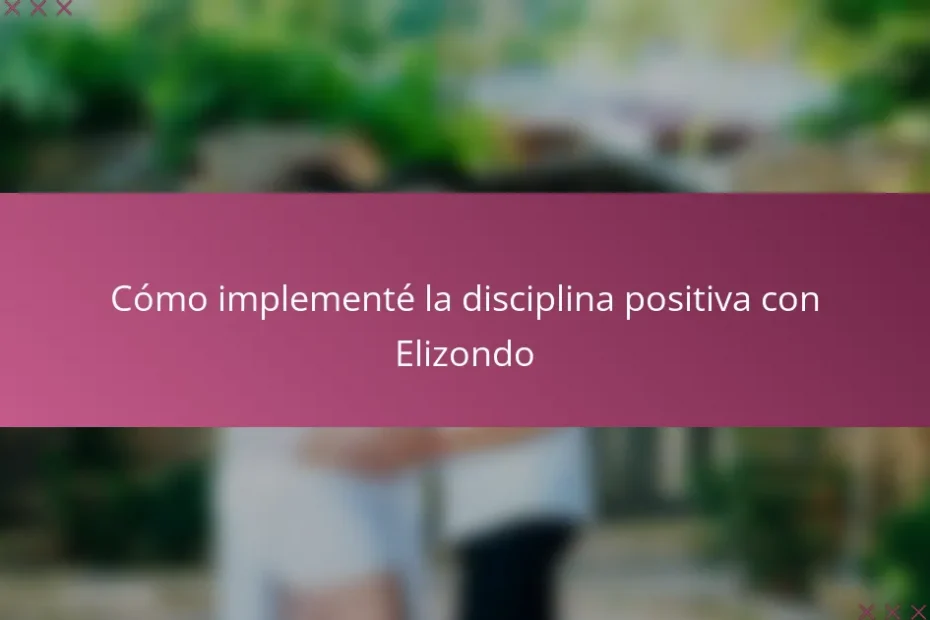 Cómo implementé la disciplina positiva con Elizondo